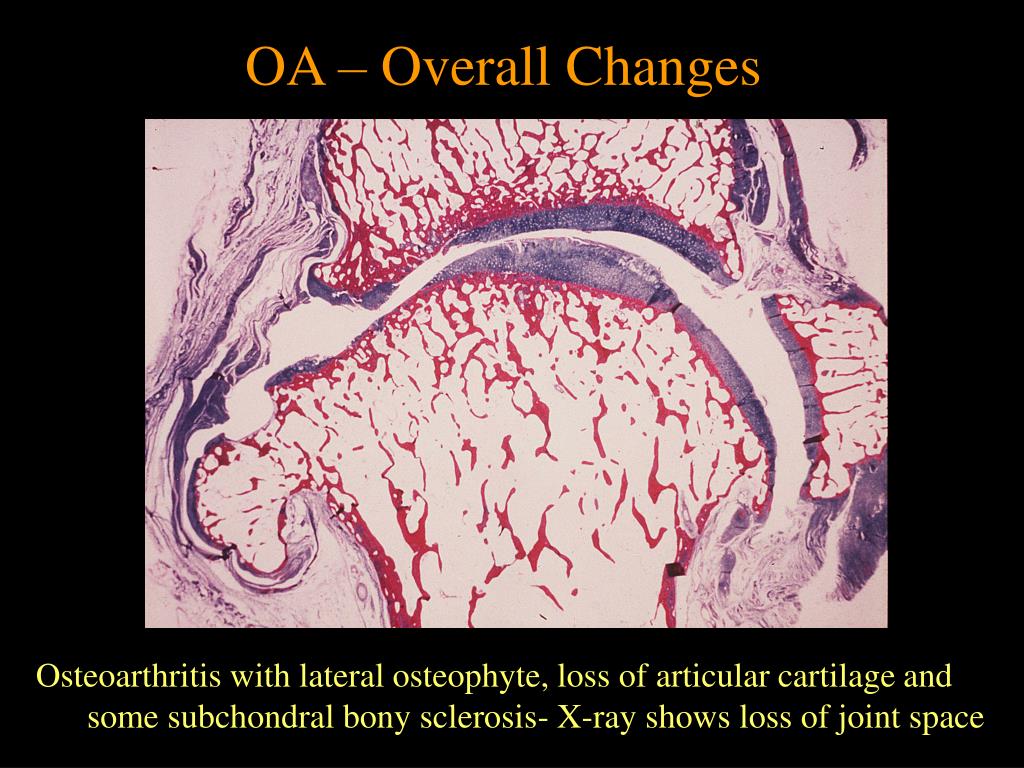 OA – Overall Changes

Osteoarthritis with lateral osteophyte, loss of articular cartilage and some subchondral bony sclerosis- X-ray shows loss of joint space